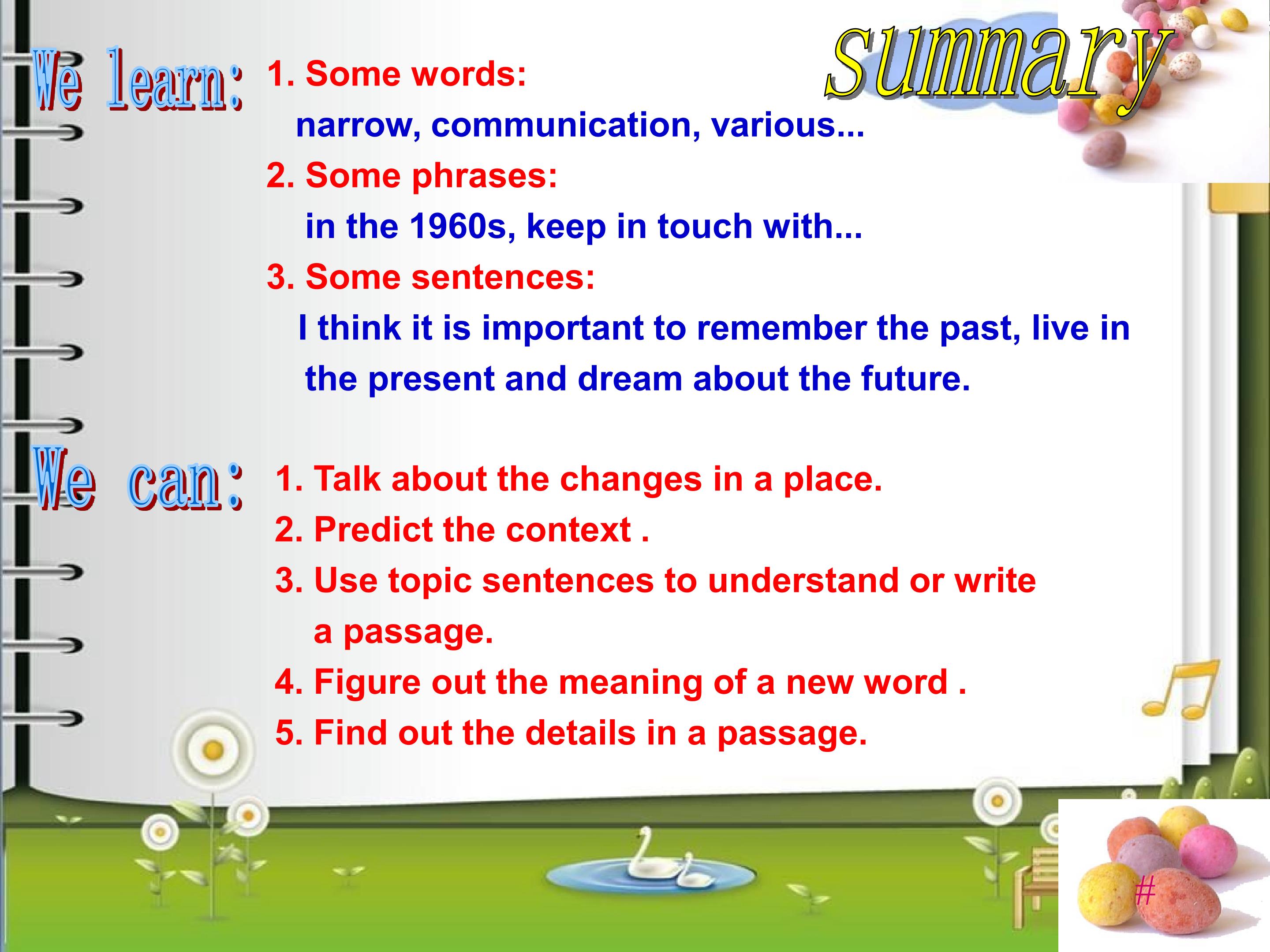 summary

We learn:

1. Some words:

narrow, communication, various...

2. Some phrases:

in the 1960s, keep in touch with...

3. Some sentences:

I think it is important to remember the past, live in the present and dream about the future.

We can:

1. Talk about the changes in a place.

2. Predict the context .

3. Use topic sentences to understand or write a passage.

4. Figure out the meaning of a new word .

5. Find out the details in a passage.

#